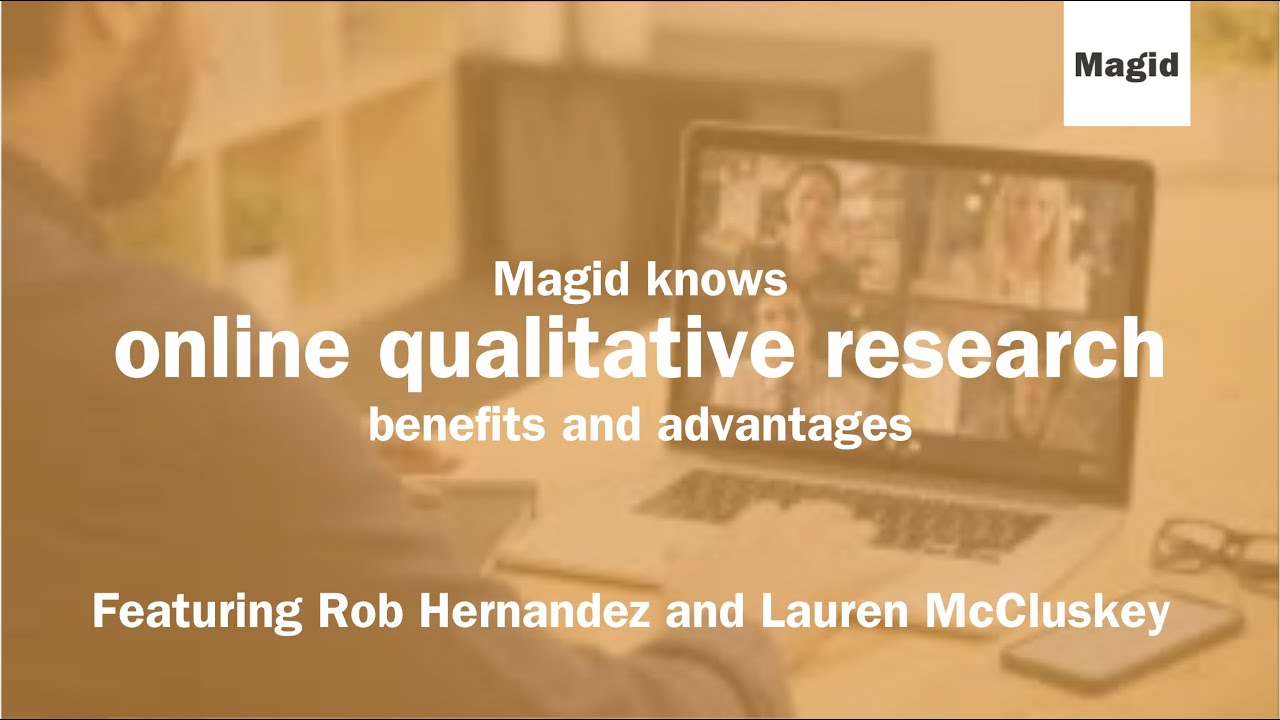 Magid

Magid knows
online qualitative research
benefits and advantages

Featuring Rob Hernandez and Lauren McCluskey